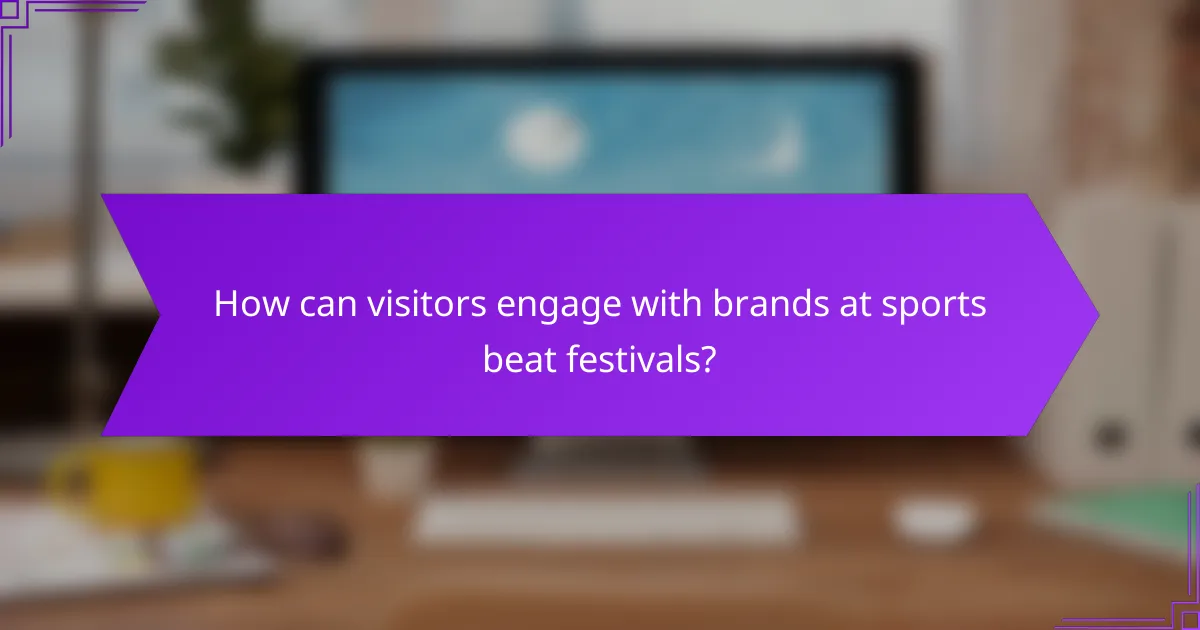 How can visitors engage with brands at sports beat festivals?